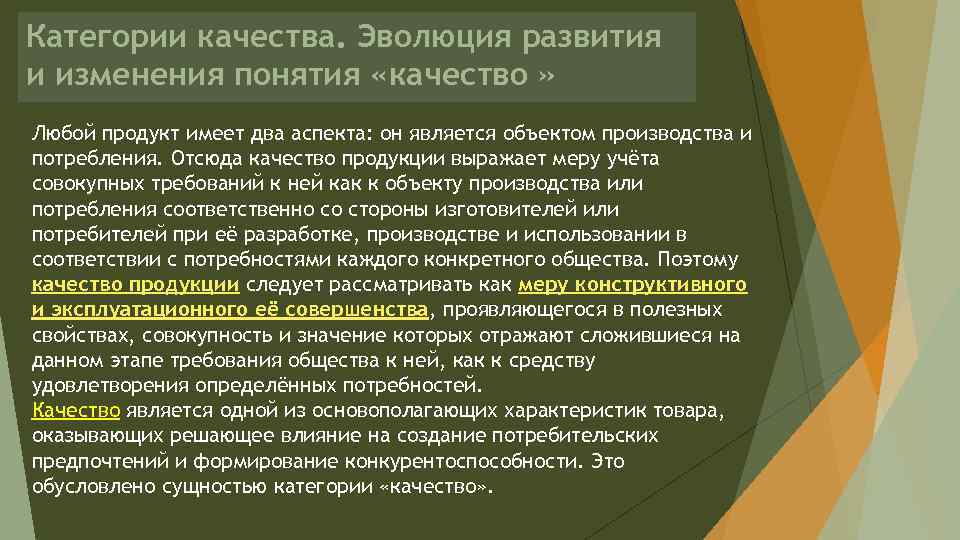 Категории качества. Эволюция развития и изменения понятия «качество »

Любой продукт имеет два аспекта: он является объектом производства и потребления. Отсюда качество продукции выражает меру учёта совокупных требований к ней как к объекту производства или потребления соответственно со стороны изготовителей или потребителей при её разработке, производстве и использовании в соответствии с потребностями каждого конкретного общества. Поэтому качество продукции следует рассматривать как меру конструктивного и эксплуатационного её совершенства, проявляющегося в полезных свойствах, совокупность и значение которых отражают сложившиеся на данном этапе требования общества к ней, как к средству удовлетворения определённых потребностей.
Качество является одной из основополагающих характеристик товара, оказывающих решающее влияние на создание потребительских предпочтений и формирование конкурентоспособности. Это обусловлено сущностью категории «качество».